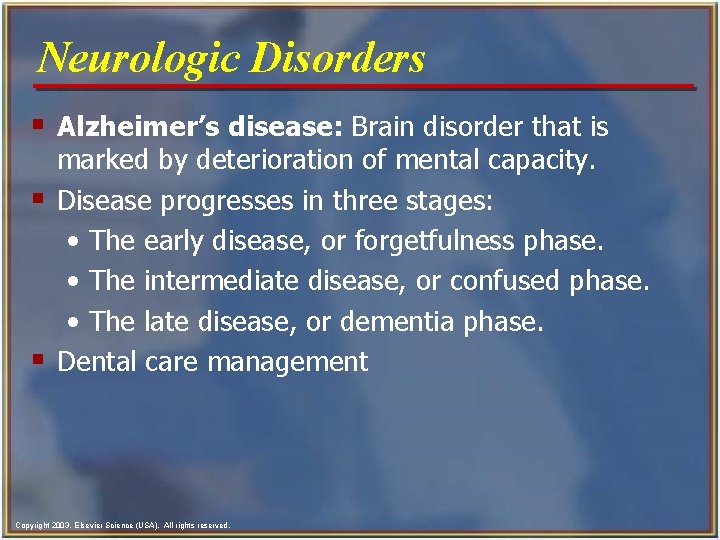 Neurologic Disorders

▪ Alzheimer's disease: Brain disorder that is marked by deterioration of mental capacity.

▪ Disease progresses in three stages:
• The early disease, or forgetfulness phase.
• The intermediate disease, or confused phase.
• The late disease, or dementia phase.

▪ Dental care management

Copyright 2003, Elsevier Science (USA). All rights reserved.